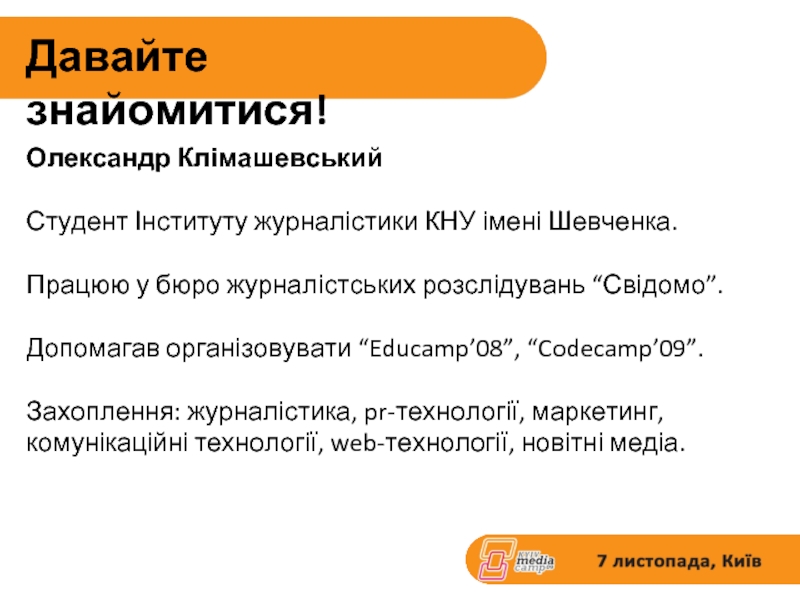 Давайте знайомитися!

Олександр Клімашевський

Студент Інституту журналістики КНУ імені Шевченка.

Працюю у бюро журналістських розслідувань “Свідомо”.

Допомагав організовувати “Educamp’08”, “Codecamp’09”.

Захоплення: журналістика, pr-технології, маркетинг, комунікаційні технології, web-технології, новітні медіа.

kyiv media camp

7 листопада, Київ